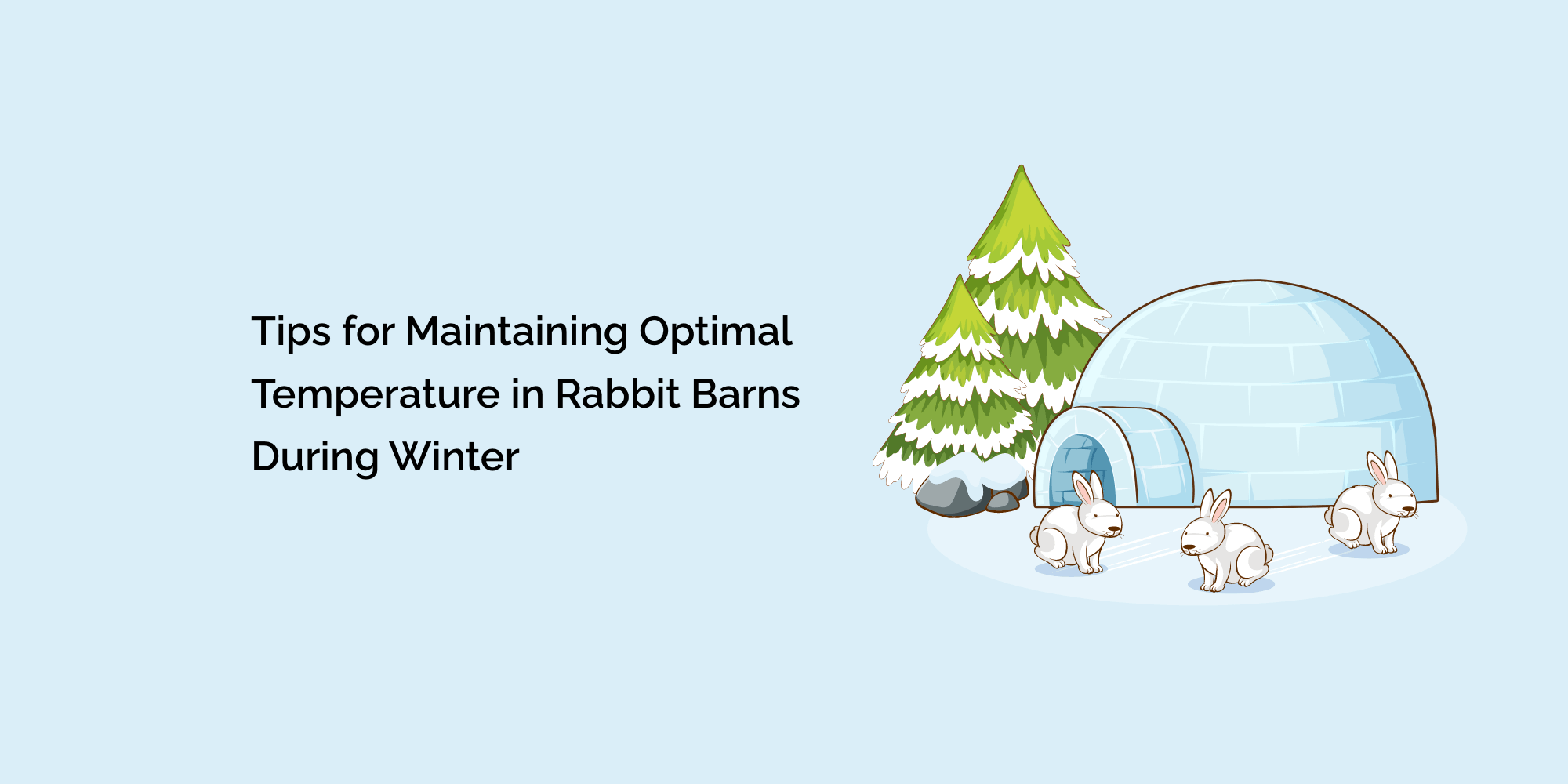 Tips for Maintaining Optimal Temperature in Rabbit Barns During Winter